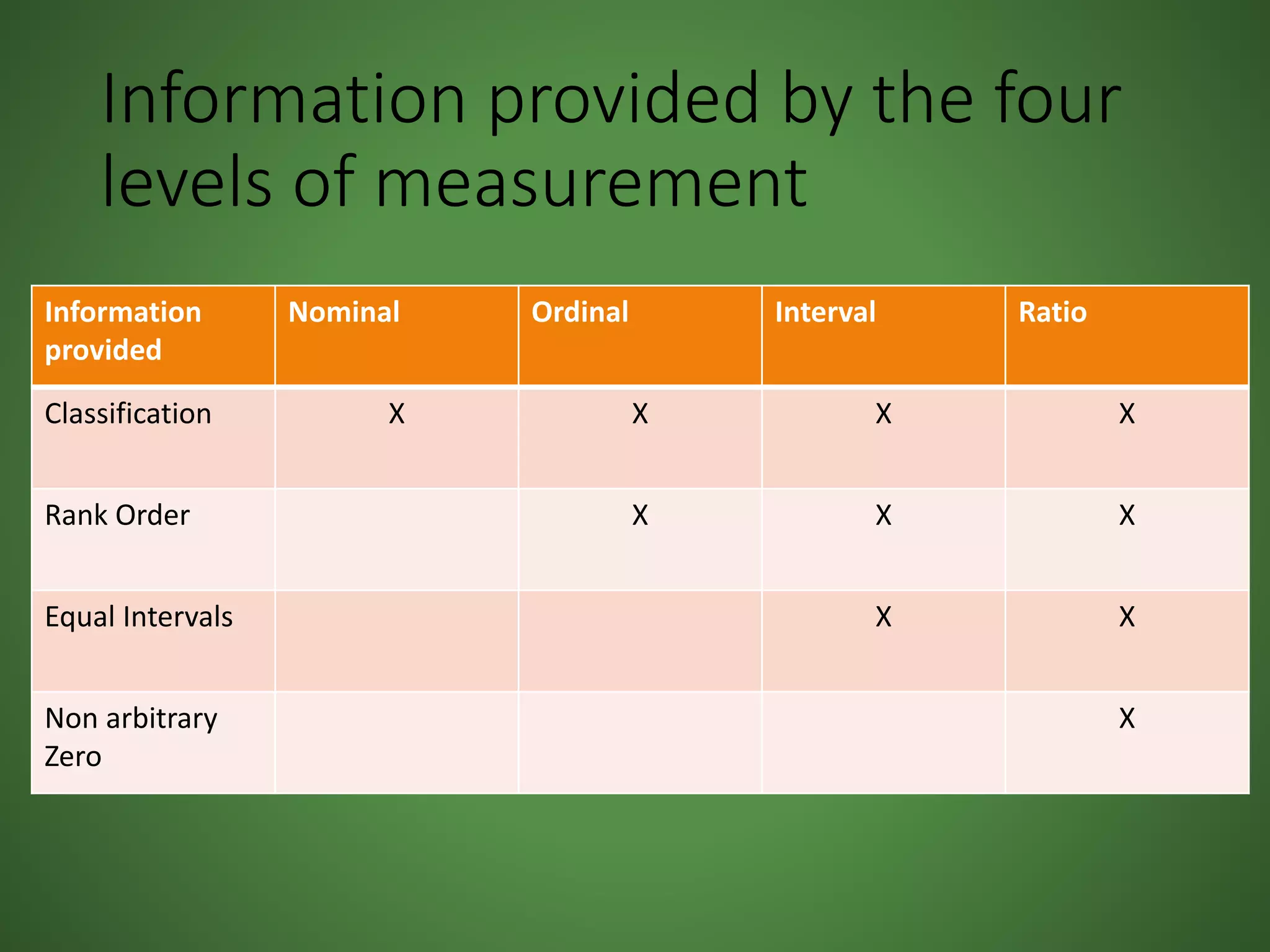 Information provided by the four levels of measurement

| Information provided | Nominal | Ordinal | Interval | Ratio |
|---|---|---|---|---|
| Classification | X | X | X | X |
| Rank Order | | X | X | X |
| Equal Intervals | | | X | X |
| Non arbitrary Zero | | | | X |